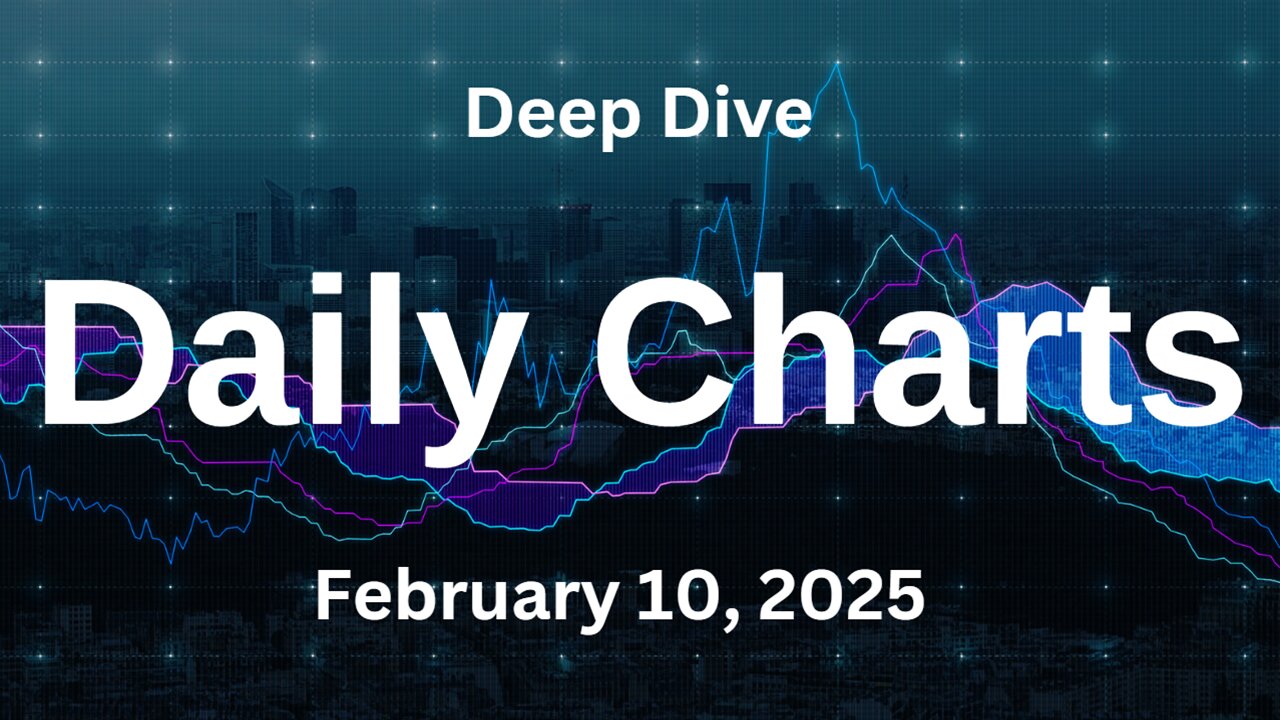 Deep Dive

Daily Charts

February 10, 2025